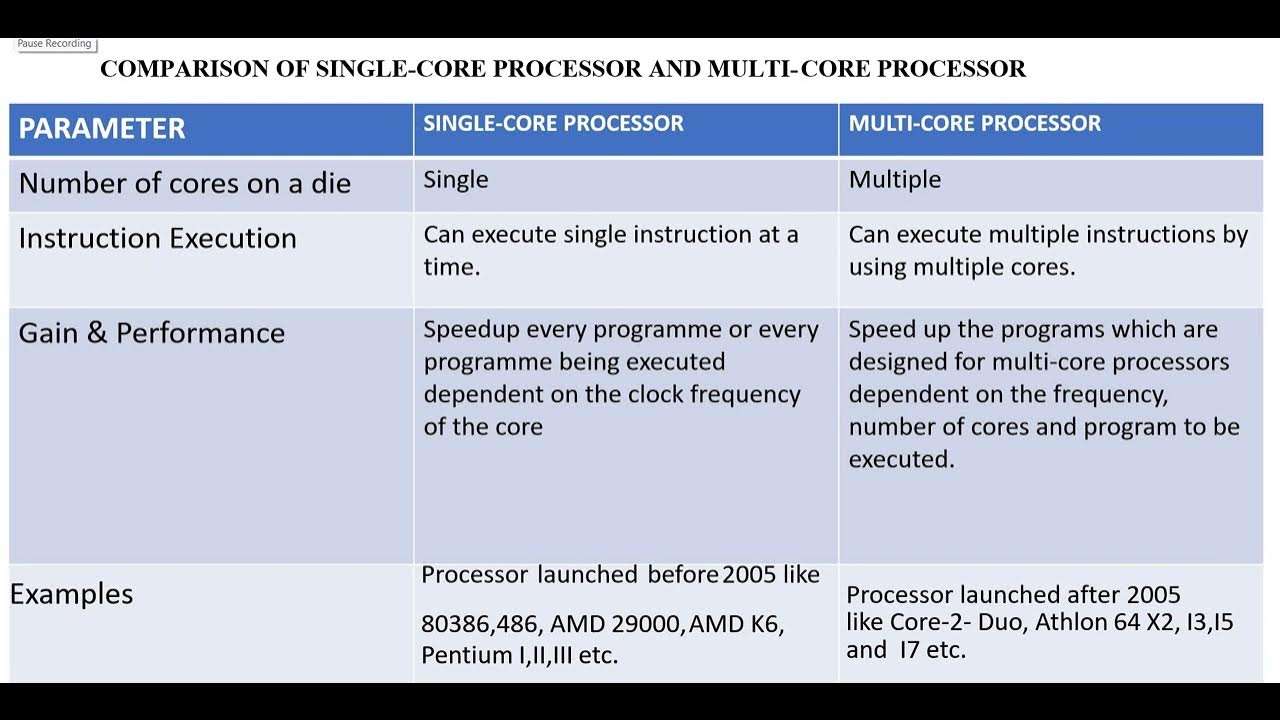 Pause Recording

COMPARISON OF SINGLE-CORE PROCESSOR AND MULTI-CORE PROCESSOR

| PARAMETER | SINGLE-CORE PROCESSOR | MULTI-CORE PROCESSOR |
|---|---|---|
| Number of cores on a die | Single | Multiple |
| Instruction Execution | Can execute single instruction at a time. | Can execute multiple instructions by using multiple cores. |
| Gain & Performance | Speedup every programme or every programme being executed dependent on the clock frequency of the core | Speed up the programs which are designed for multi-core processors dependent on the frequency, number of cores and program to be executed. |
| Examples | Processor launched before 2005 like 80386,486, AMD 29000, AMD K6, Pentium I,II,III etc. | Processor launched after 2005 like Core-2- Duo, Athlon 64 X2, I3,I5 and I7 etc. |